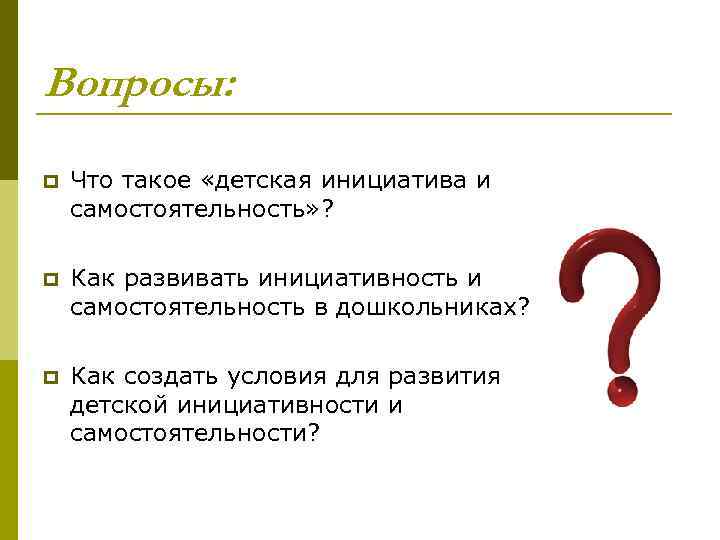 Вопросы:

Что такое «детская инициатива и самостоятельность»?

Как развивать инициативность и самостоятельность в дошкольниках?

Как создать условия для развития детской инициативности и самостоятельности?